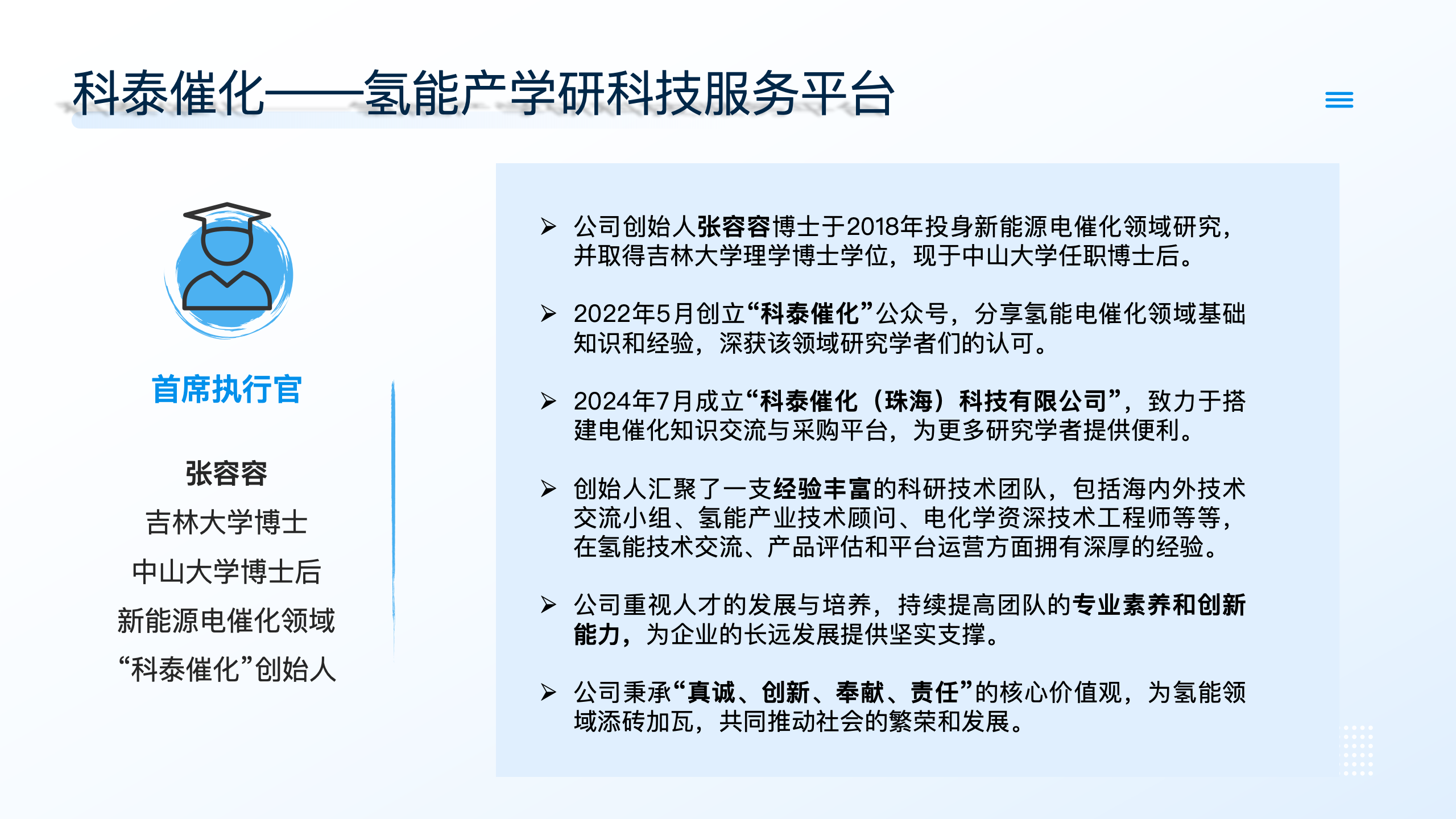 科泰催化——氢能产学研科技服务平台

首席执行官

张容容

吉林大学博士

中山大学博士后

新能源电催化领域

“科泰催化”创始人

➢ 公司创始人张容容博士于2018年投身新能源电催化领域研究，并取得吉林大学理学博士学位，现于中山大学任职博士后。

➢ 2022年5月创立“科泰催化”公众号，分享氢能电催化领域基础知识和经验，深获该领域研究学者们的认可。

➢ 2024年7月成立“科泰催化（珠海）科技有限公司”，致力于搭建电催化知识交流与采购平台，为更多研究学者提供便利。

➢ 创始人汇聚了一支经验丰富的科研技术团队，包括海内外技术交流小组、氢能产业技术顾问、电化学资深技术工程师等等，在氢能技术交流、产品评估和平台运营方面拥有深厚的经验。

➢ 公司重视人才的发展与培养，持续提高团队的专业素养和创新能力，为企业的长远发展提供坚实支撑。

➢ 公司秉承“真诚、创新、奉献、责任”的核心价值观，为氢能领域添砖加瓦，共同推动社会的繁荣和发展。